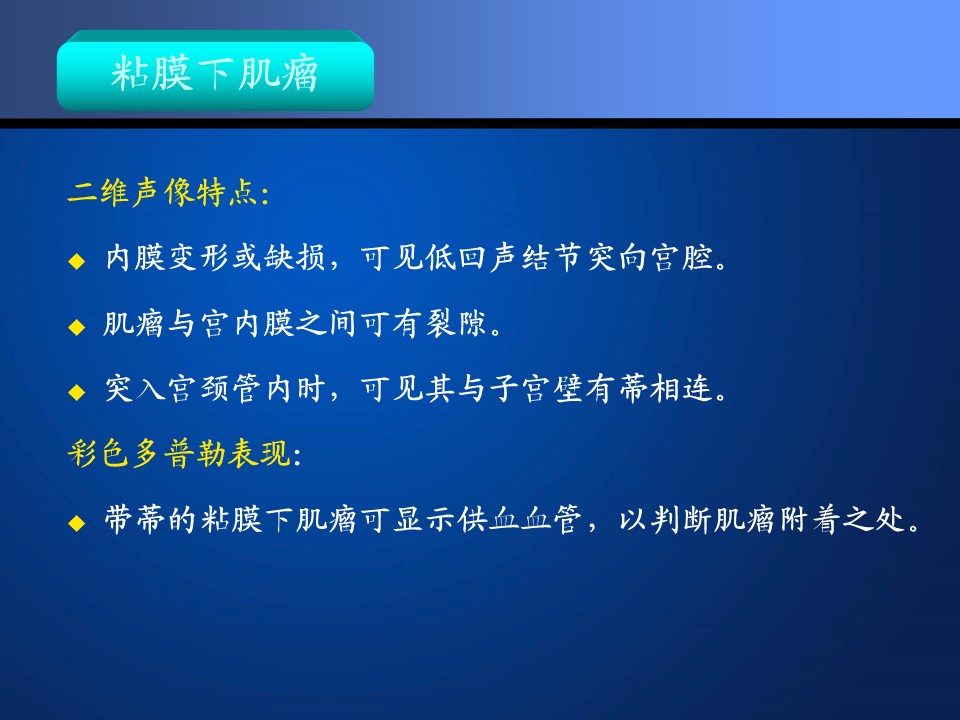 粘膜下肌瘤

二维声像特点:

◆ 内膜变形或缺损，可见低回声结节突向宫腔。

◆ 肌瘤与宫内膜之间可有裂隙。

◆ 突入宫颈管内时，可见其与子宫壁有蒂相连。

彩色多普勒表现:

◆ 带蒂的粘膜下肌瘤可显示供血血管，以判断肌瘤附着之处。